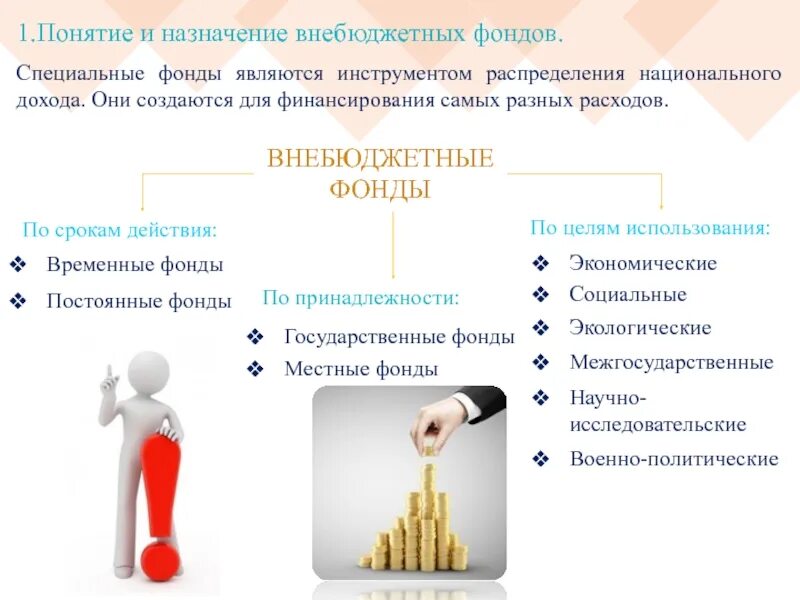 1.Понятие и назначение внебюджетных фондов.

Специальные фонды являются инструментом распределения национального дохода. Они создаются для финансирования самых разных расходов.

ВНЕБЮДЖЕТНЫЕ ФОНДЫ

По срокам действия:
❖ Временные фонды
❖ Постоянные фонды

По принадлежности:
❖ Государственные фонды
❖ Местные фонды

По целям использования:
❖ Экономические
❖ Социальные
❖ Экологические
❖ Межгосударственные
❖ Научно-исследовательские
❖ Военно-политические